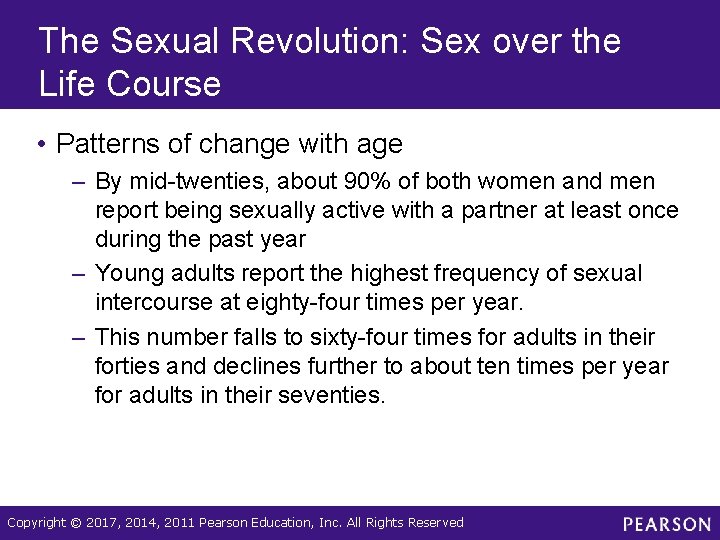 The Sexual Revolution: Sex over the Life Course

• Patterns of change with age

– By mid-twenties, about 90% of both women and men report being sexually active with a partner at least once during the past year

– Young adults report the highest frequency of sexual intercourse at eighty-four times per year.

– This number falls to sixty-four times for adults in their forties and declines further to about ten times per year for adults in their seventies.

Copyright © 2017, 2014, 2011 Pearson Education, Inc. All Rights Reserved

PEARSON